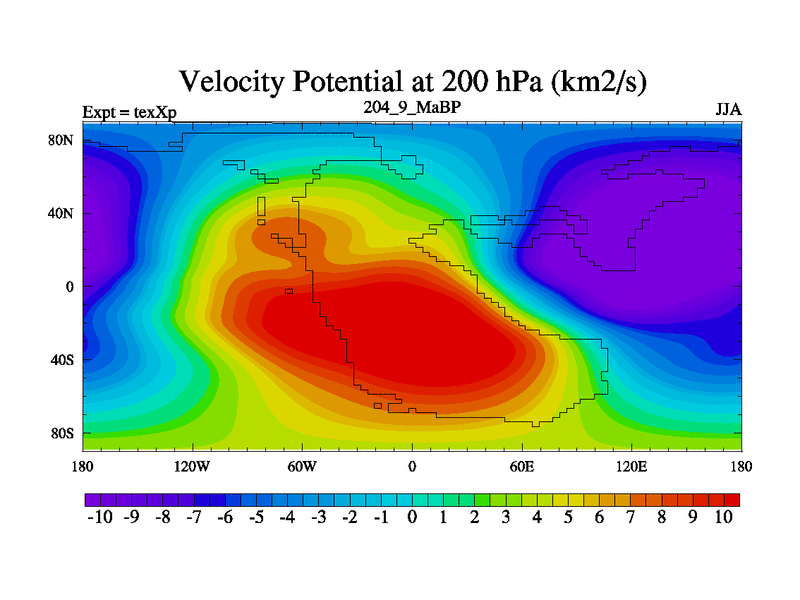 Velocity Potential at 200 hPa (km2/s)

Expt = texXp

204_9_MaBP

JJA

80N
40N
0
40S
80S

180 120W 60W 0 60E 120E 180

-10 -9 -8 -7 -6 -5 -4 -3 -2 -1 0 1 2 3 4 5 6 7 8 9 10